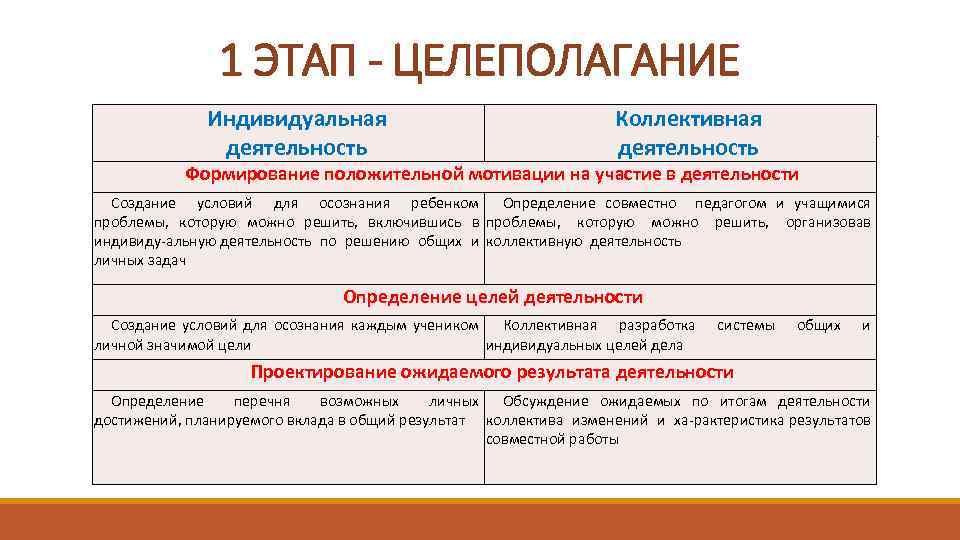 1 ЭТАП - ЦЕЛЕПОЛАГАНИЕ

| Индивидуальная деятельность | Коллективная деятельность |
|---|---|
| Формирование положительной мотивации на участие в деятельности | |
| Создание условий для осознания ребенком проблемы, которую можно решить, включившись в индивиду-альную деятельность по решению общих и личных задач | Определение совместно педагогом и учащимися проблемы, которую можно решить, организовав коллективную деятельность |
| Определение целей деятельности | |
| Создание условий для осознания каждым учеником личной значимой цели | Коллективная разработка системы общих и индивидуальных целей дела |
| Проектирование ожидаемого результата деятельности | |
| Определение перечня возможных личных достижений, планируемого вклада в общий результат | Обсуждение ожидаемых по итогам деятельности коллектива изменений и ха-рактеристика результатов совместной работы |